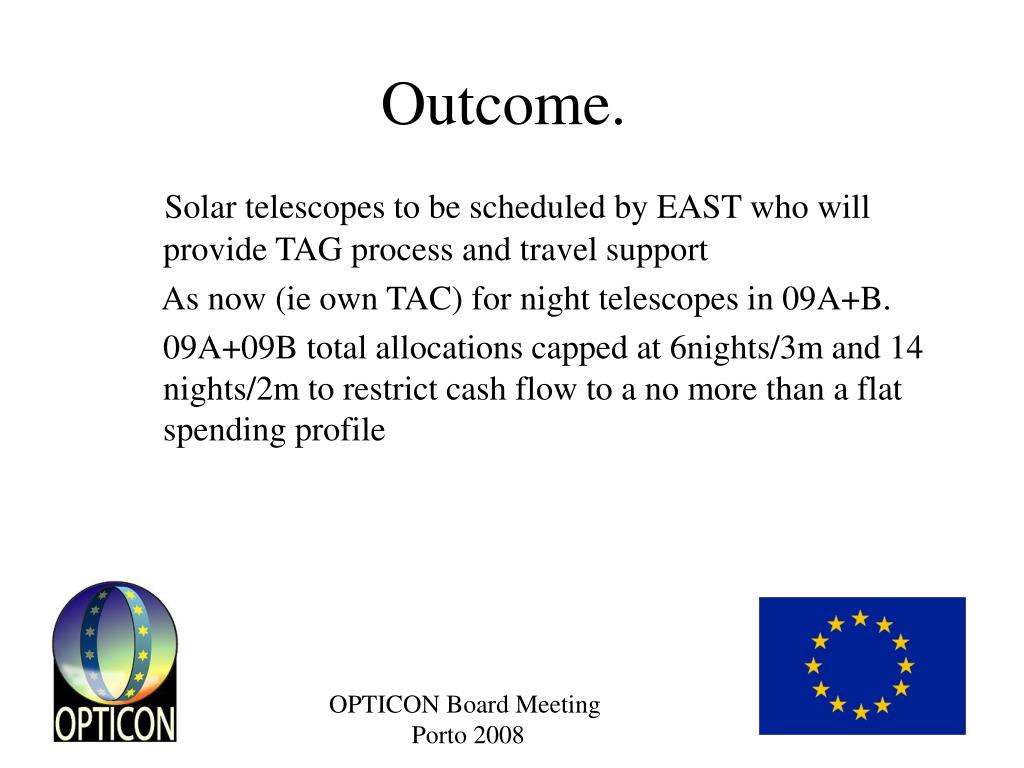 Outcome.

Solar telescopes to be scheduled by EAST who will provide TAG process and travel support

As now (ie own TAC) for night telescopes in 09A+B.

09A+09B total allocations capped at 6nights/3m and 14 nights/2m to restrict cash flow to a no more than a flat spending profile

OPTICON

OPTICON Board Meeting
Porto 2008